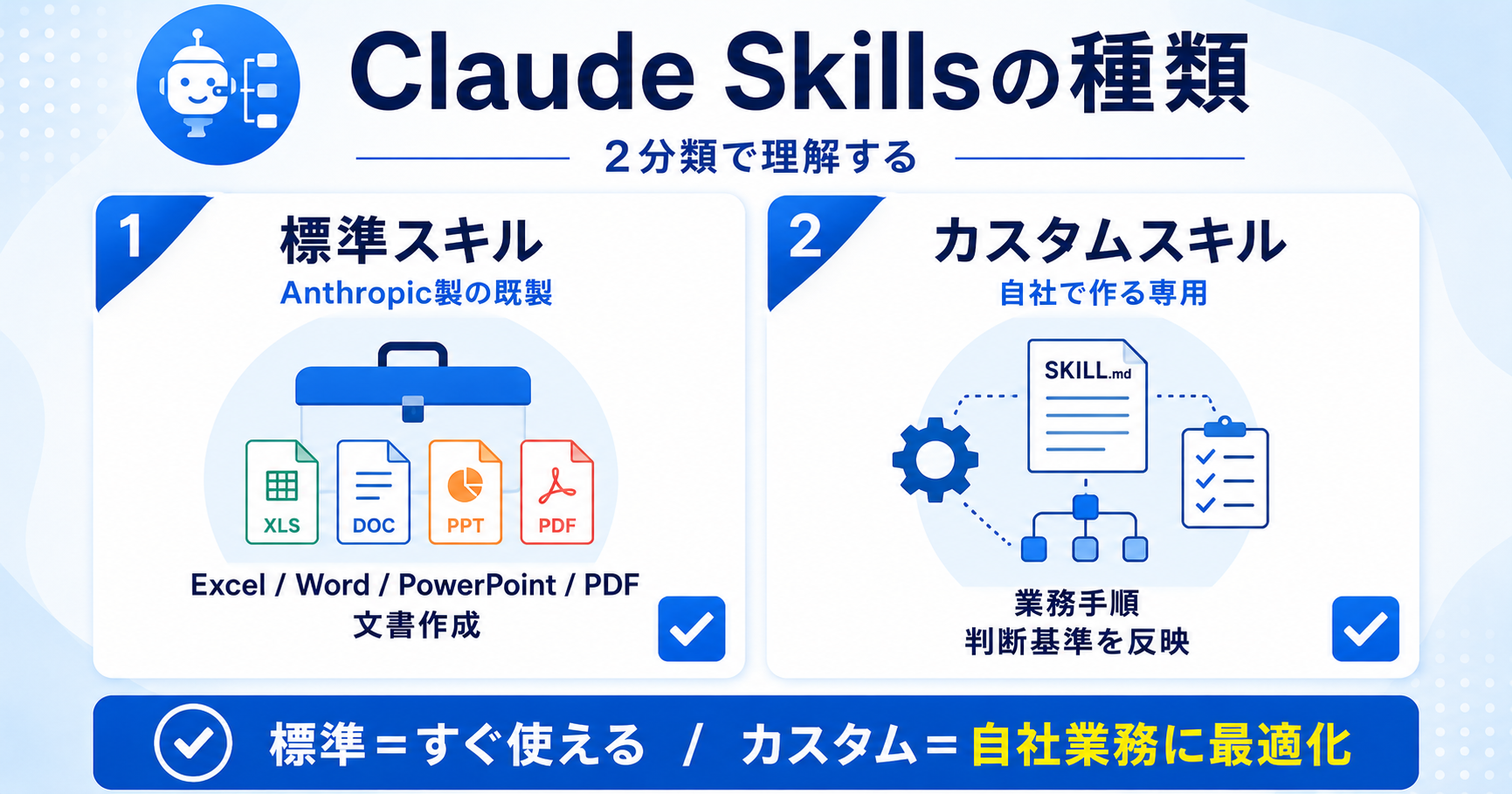 Claude Skillsの種類

２分類で理解する

1
標準スキル
Anthropic製の既製

XLS DOC PPT PDF

Excel / Word / PowerPoint / PDF
文書作成

2
カスタムスキル
自社で作る専用

SKILL.md

業務手順
判断基準を反映

標準＝すぐ使える / カスタム＝自社業務に最適化